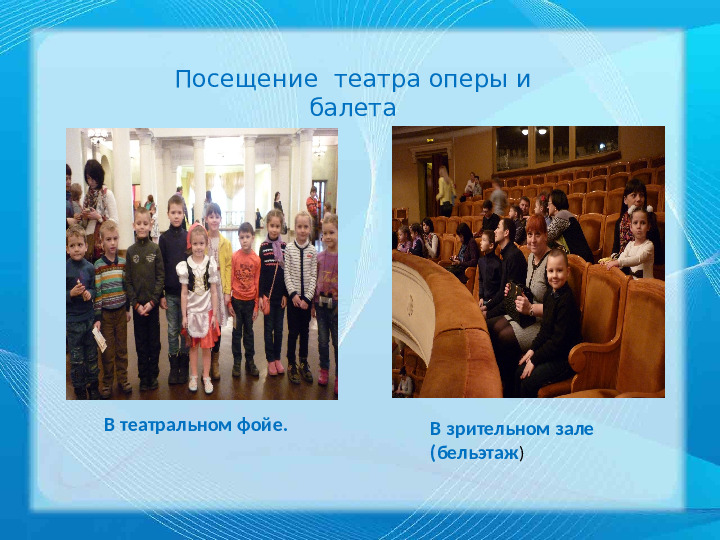 Посещение театра оперы и балета

В театральном фойе.

В зрительном зале (бельэтаж)